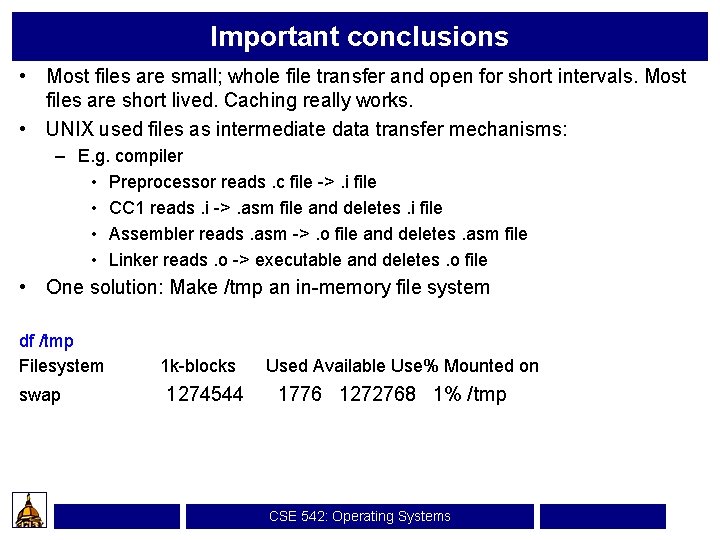 Important conclusions

• Most files are small; whole file transfer and open for short intervals. Most files are short lived. Caching really works.

• UNIX used files as intermediate data transfer mechanisms:

– E.g. compiler

• Preprocessor reads .c file -> .i file

• CC1 reads .i -> .asm file and deletes .i file

• Assembler reads .asm -> .o file and deletes .asm file

• Linker reads .o -> executable and deletes .o file

• One solution: Make /tmp an in-memory file system

df /tmp

| Filesystem | 1k-blocks | Used | Available | Use% | Mounted on |
|---|---|---|---|---|---|
| swap | 1274544 | 1776 | 1272768 | 1% | /tmp |

CSE 542: Operating Systems